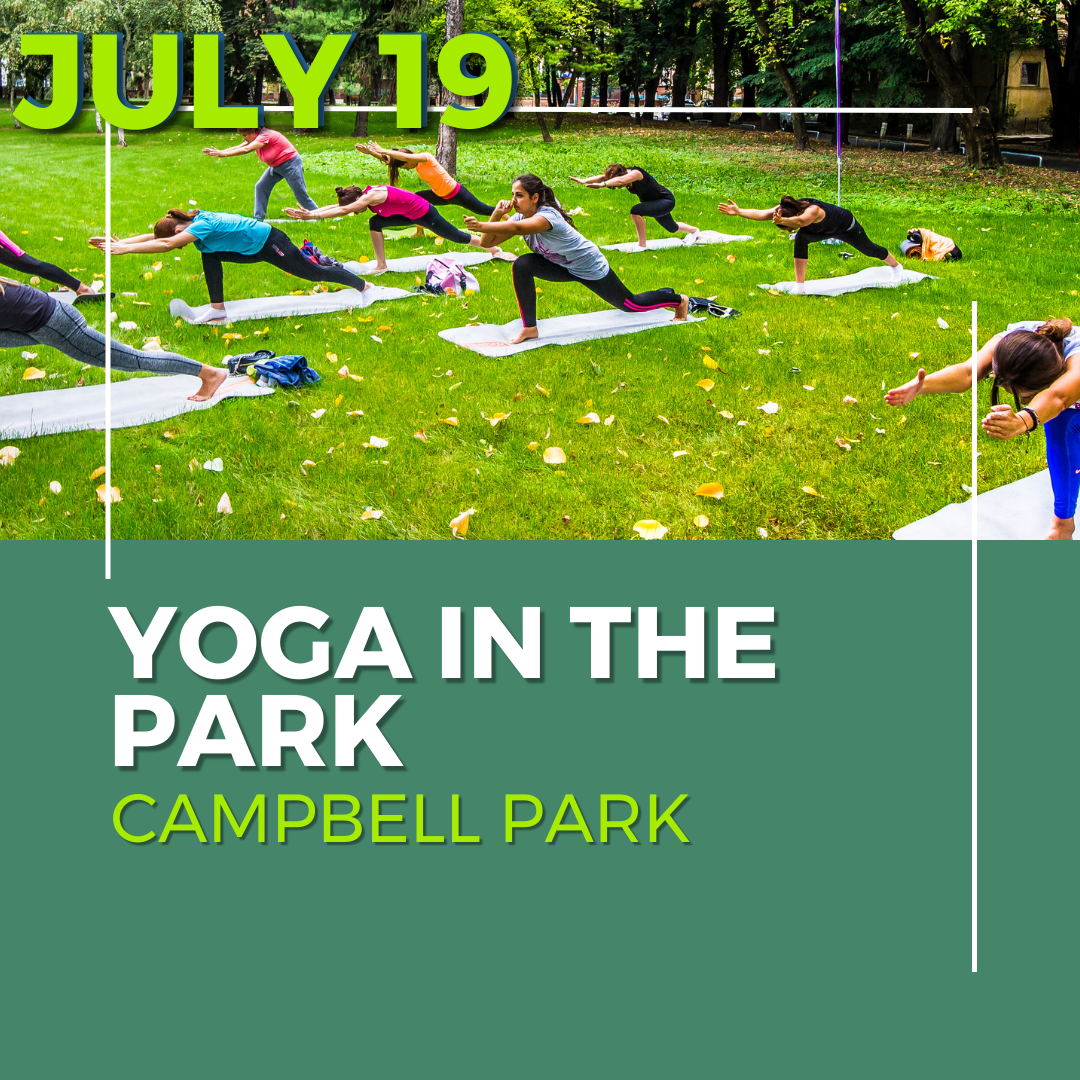 JULY 19

YOGA IN THE PARK

CAMPBELL PARK